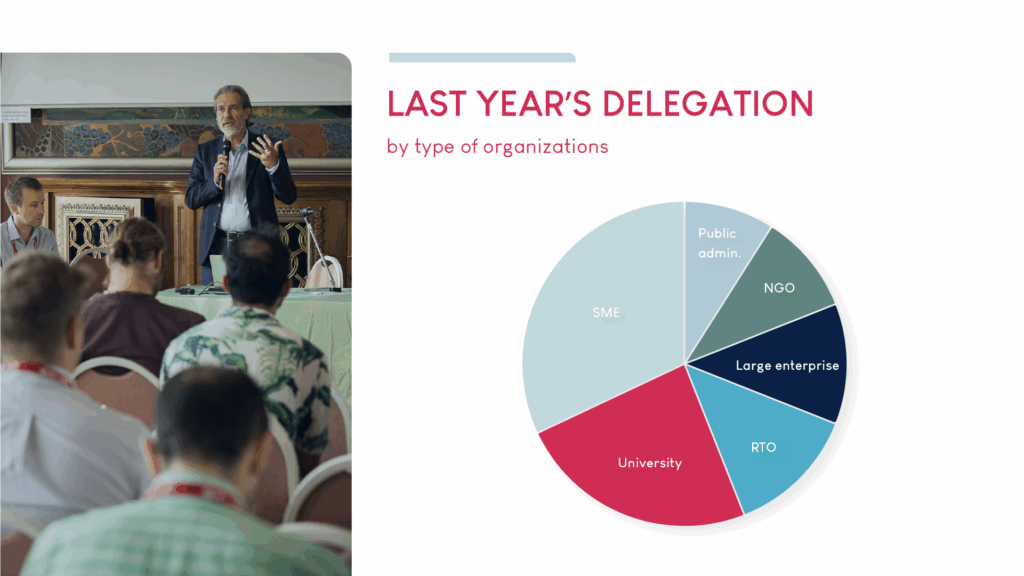 LAST YEAR'S DELEGATION
by type of organizations

Public admin.
NGO
Large enterprise
RTO
University
SME